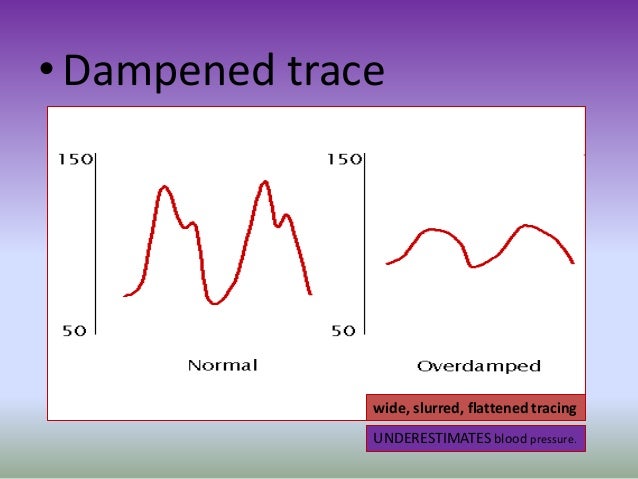 • Dampened trace

150

50

Normal

150

50

Overdamped

wide, slurred, flattened tracing

UNDERESTIMATES blood pressure.